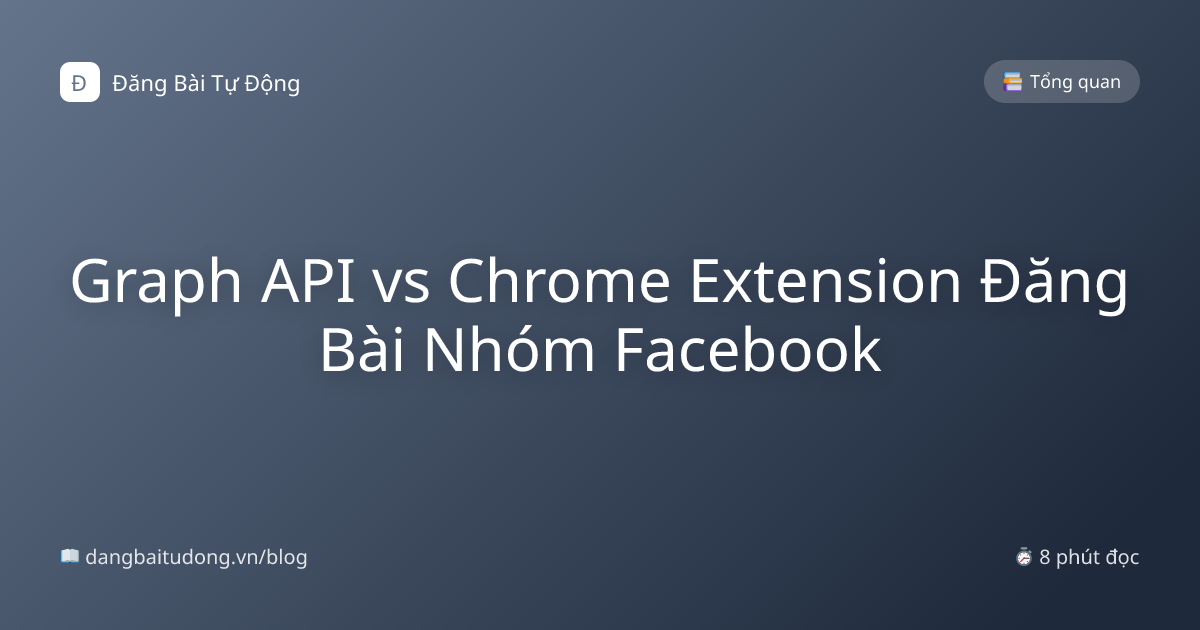 Đ Đăng Bài Tự Động

Tổng quan

Graph API vs Chrome Extension Đăng Bài Nhóm Facebook

dangbaitudong.vn/blog

8 phút đọc